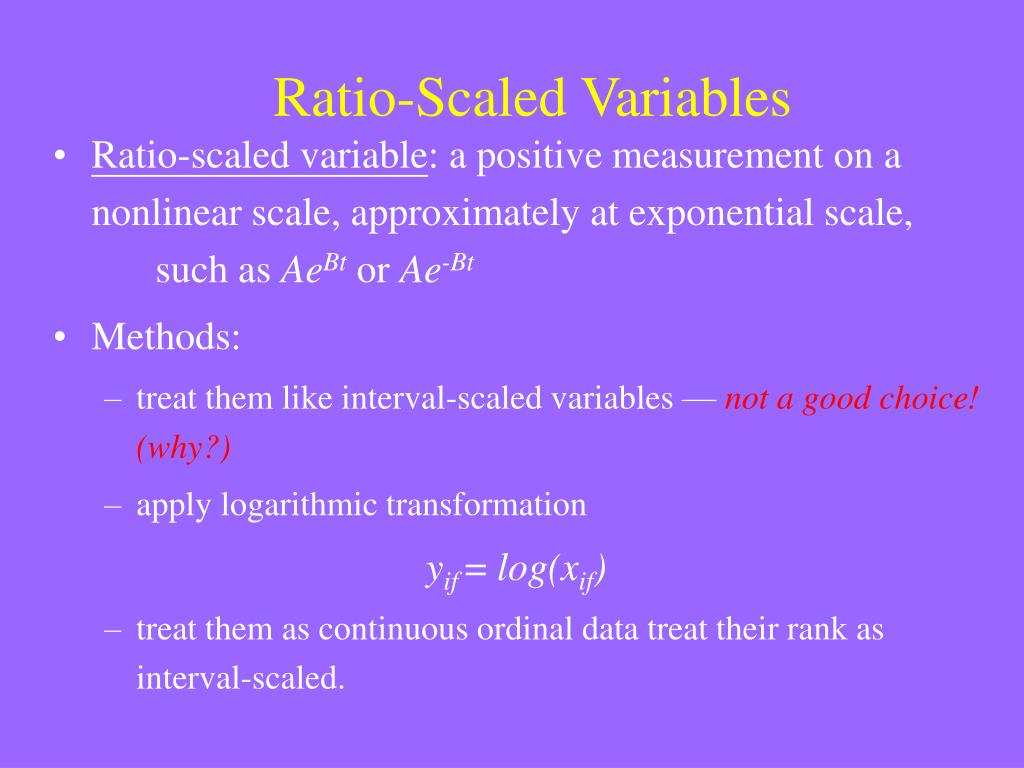 Ratio-Scaled Variables

• Ratio-scaled variable: a positive measurement on a nonlinear scale, approximately at exponential scale, such as $Ae^{Bt}$ or $Ae^{-Bt}$

• Methods:

– treat them like interval-scaled variables — not a good choice! (why?)

– apply logarithmic transformation

$y_{if} = log(x_{if})$

– treat them as continuous ordinal data treat their rank as interval-scaled.